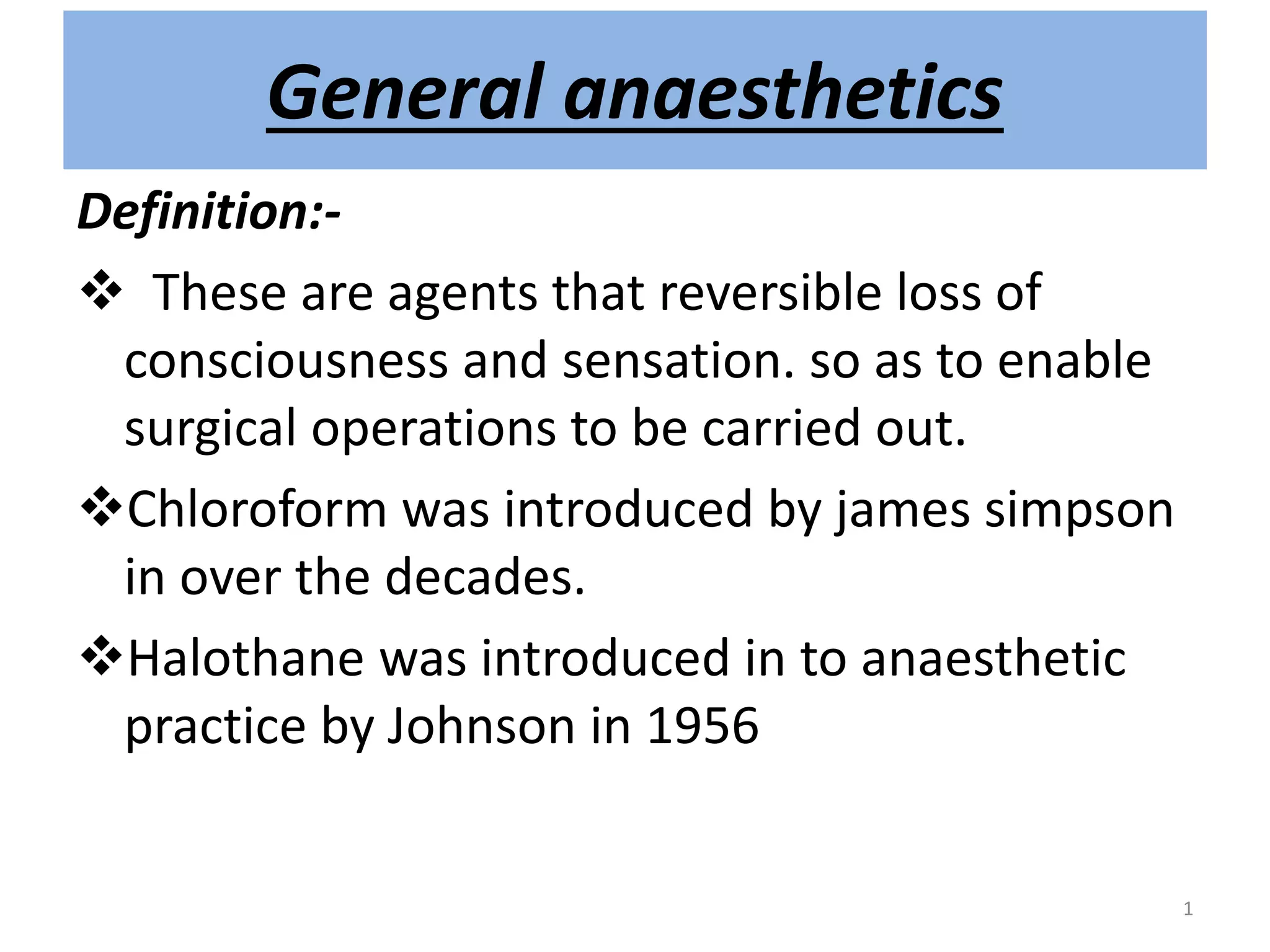 General anaesthetics

Definition:-

❖ These are agents that reversible loss of consciousness and sensation. so as to enable surgical operations to be carried out.

❖Chloroform was introduced by james simpson in over the decades.

❖Halothane was introduced in to anaesthetic practice by Johnson in 1956

1